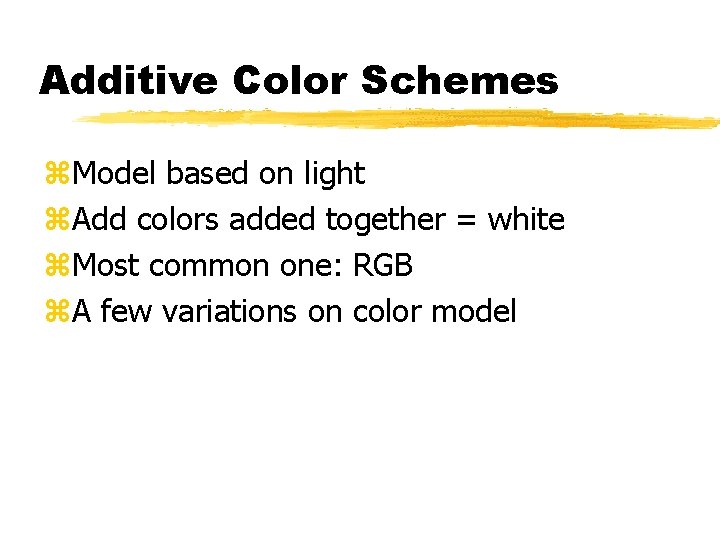 Additive Color Schemes

⌘Model based on light
⌘Add colors added together = white
⌘Most common one: RGB
⌘A few variations on color model